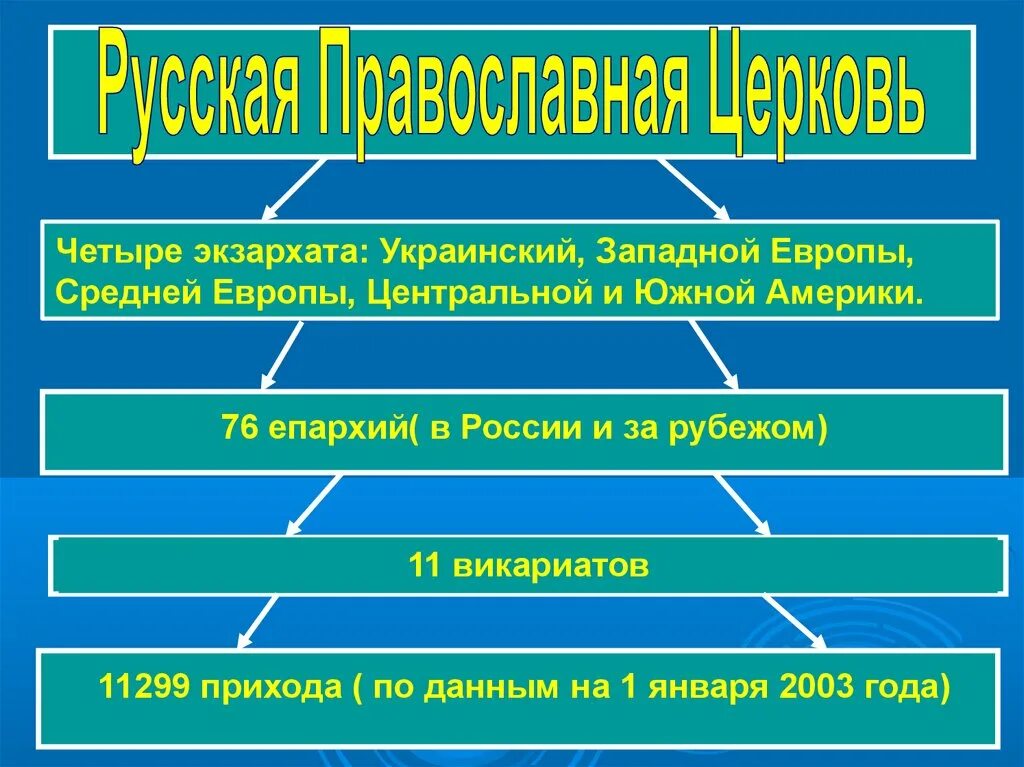 Русская Православная Церковь

Четыре экзархата: Украинский, Западной Европы, Средней Европы, Центральной и Южной Америки.

76 епархий( в России и за рубежом)

11 викариатов

11299 прихода ( по данным на 1 января 2003 года)